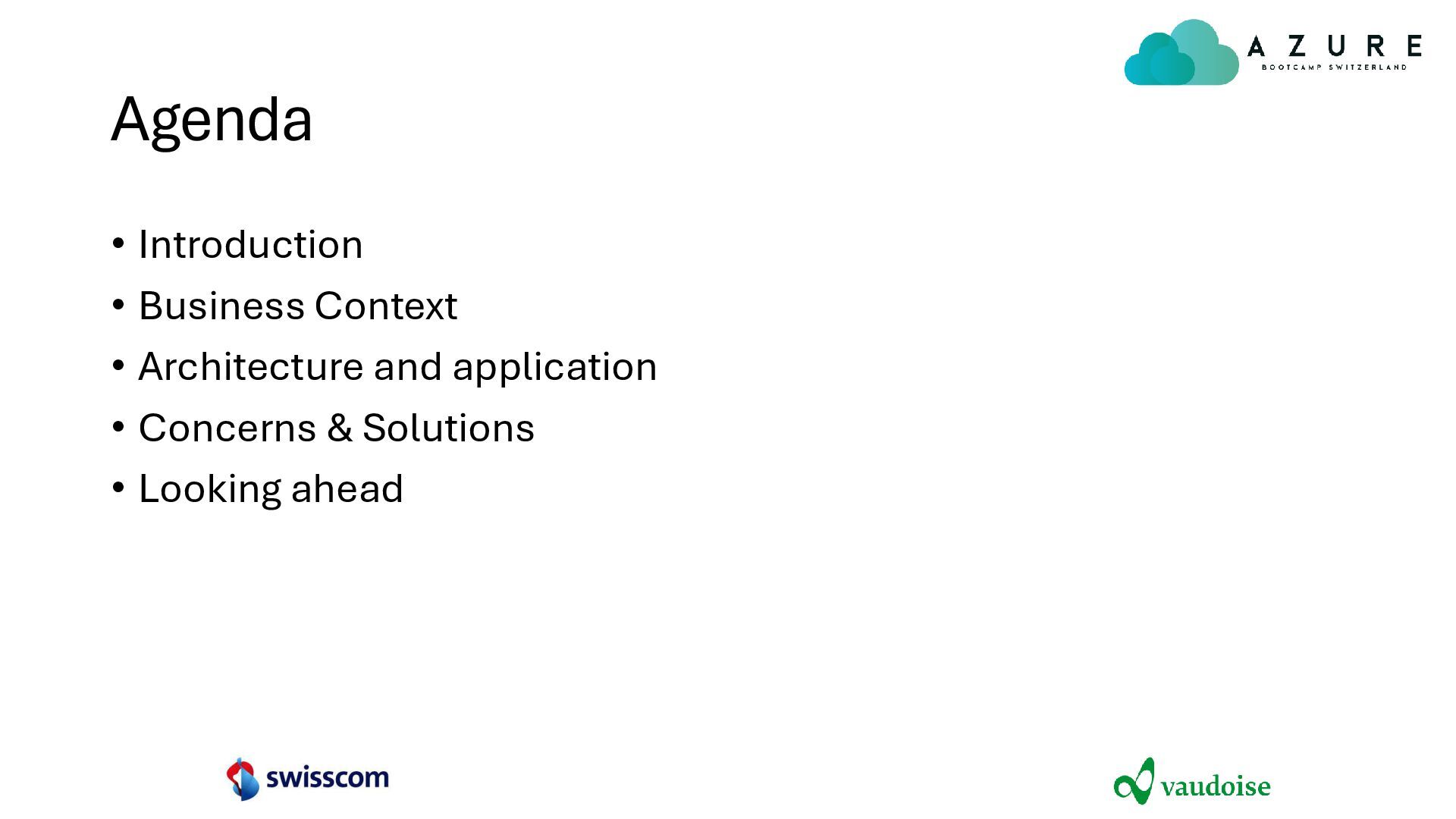 AZURE
BOOTCAMP SWITZERLAND

Agenda

• Introduction
• Business Context
• Architecture and application
• Concerns & Solutions
• Looking ahead

swisscom

vaudoise